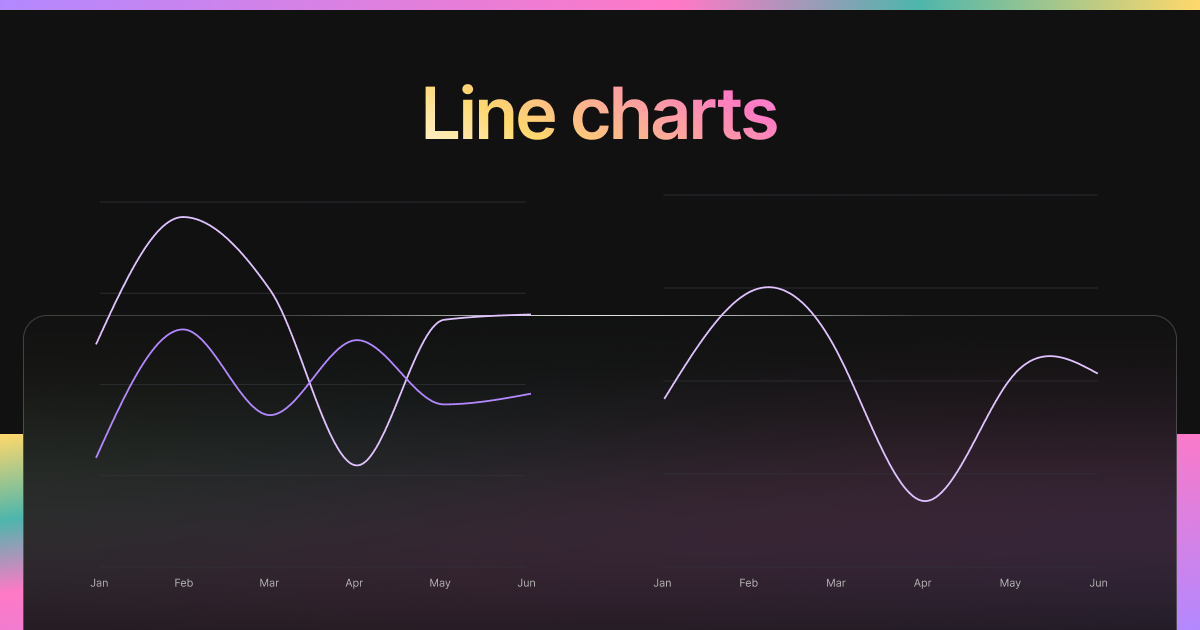 Line charts

Jan Feb Mar Apr May Jun

Jan Feb Mar Apr May Jun